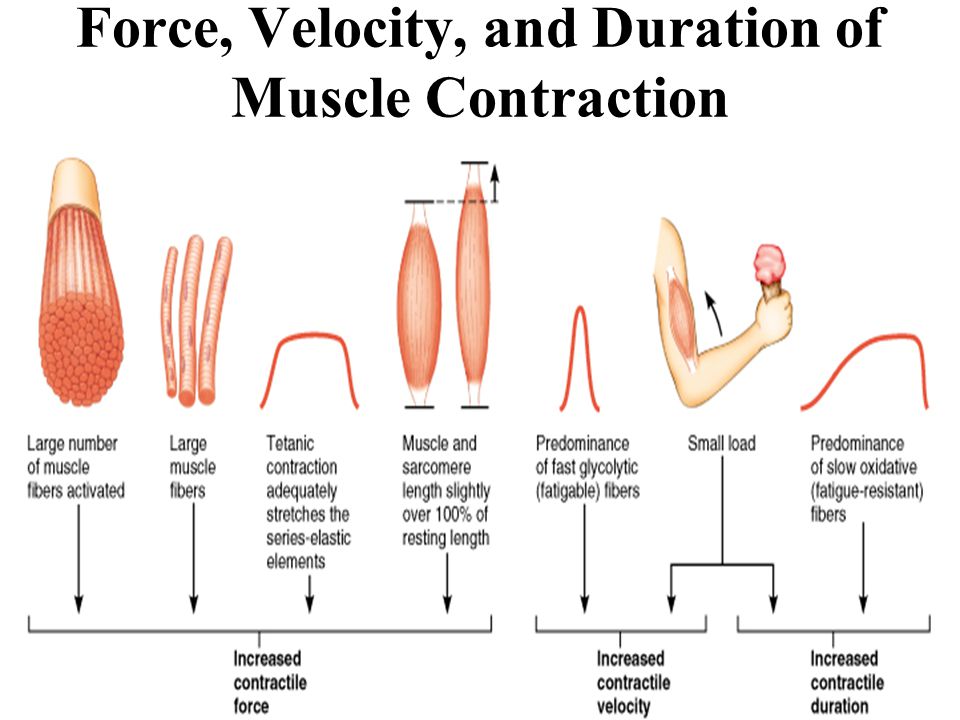 Force, Velocity, and Duration of Muscle Contraction

Large number of muscle fibers activated

Large muscle fibers

Tetanic contraction adequately stretches the series-elastic elements

Muscle and sarcomere length slightly over 100% of resting length

Predominance of fast glycolytic (fatigable) fibers

Small load

Predominance of slow oxidative (fatigue-resistant) fibers

Increased contractile force

Increased contractile velocity

Increased contractile duration